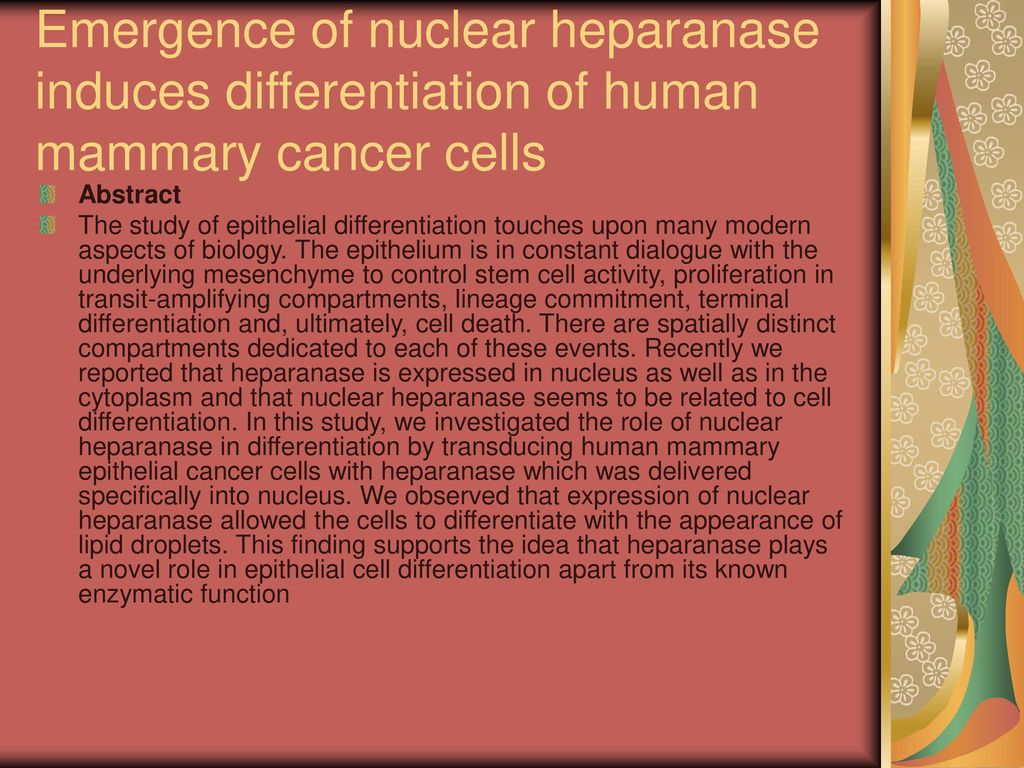 Emergence of nuclear heparanase induces differentiation of human mammary cancer cells

Abstract

The study of epithelial differentiation touches upon many modern aspects of biology. The epithelium is in constant dialogue with the underlying mesenchyme to control stem cell activity, proliferation in transit-amplifying compartments, lineage commitment, terminal differentiation and, ultimately, cell death. There are spatially distinct compartments dedicated to each of these events. Recently we reported that heparanase is expressed in nucleus as well as in the cytoplasm and that nuclear heparanase seems to be related to cell differentiation. In this study, we investigated the role of nuclear heparanase in differentiation by transducing human mammary epithelial cancer cells with heparanase which was delivered specifically into nucleus. We observed that expression of nuclear heparanase allowed the cells to differentiate with the appearance of lipid droplets. This finding supports the idea that heparanase plays a novel role in epithelial cell differentiation apart from its known enzymatic function